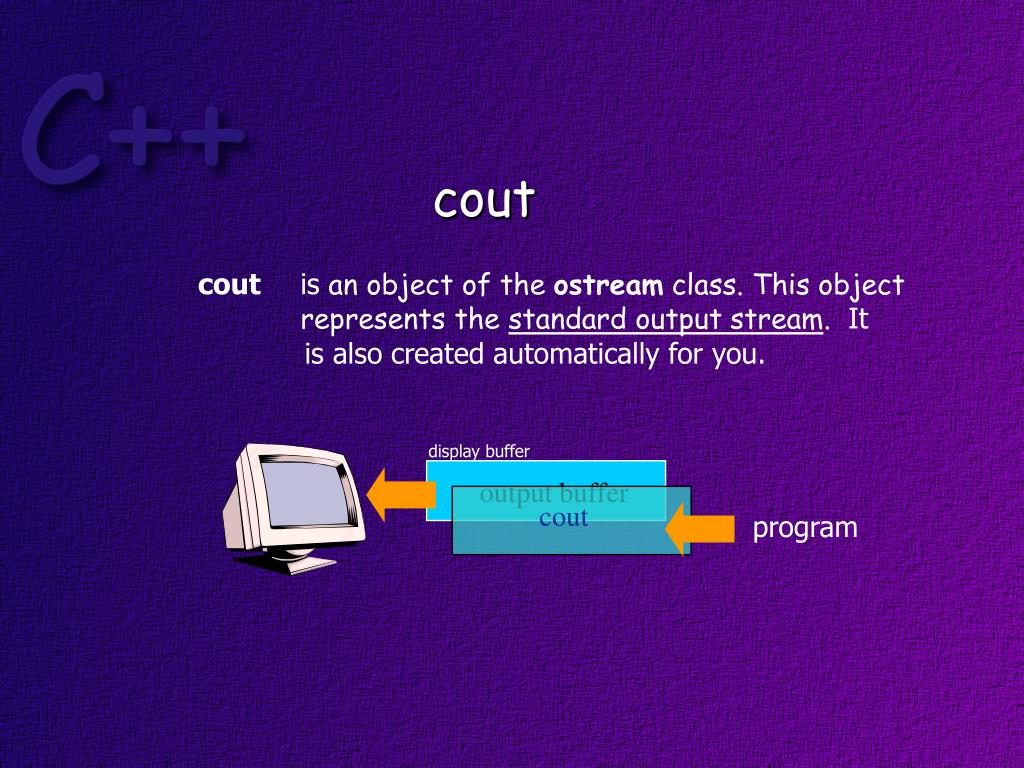 C++

cout

cout is an object of the ostream class. This object represents the standard output stream. It is also created automatically for you.

display buffer

output buffer

cout

program